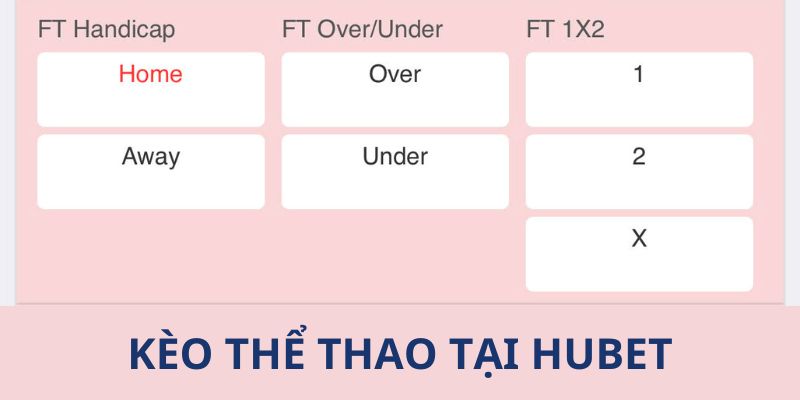 FT Handicap

Home

Away

FT Over/Under

Over

Under

FT 1X2

1

2

X

KÈO THỂ THAO TẠI HUBET